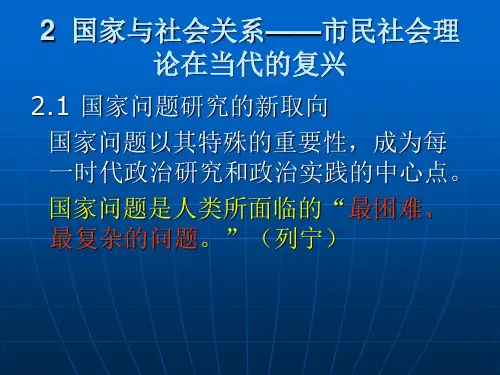 2 国家与社会关系——市民社会理论在当代的复兴

2.1 国家问题研究的新取向

国家问题以其特殊的重要性，成为每一时代政治研究和政治实践的中心点。

国家问题是人类所面临的“最困难、最复杂的问题。”（列宁）